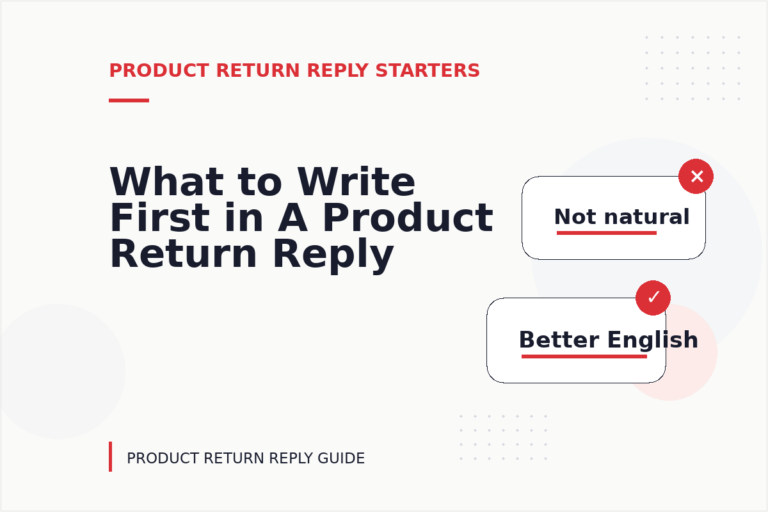 PRODUCT RETURN REPLY STARTERS

What to Write First in A Product Return Reply

✕
Not natural

✓
Better English

PRODUCT RETURN REPLY GUIDE